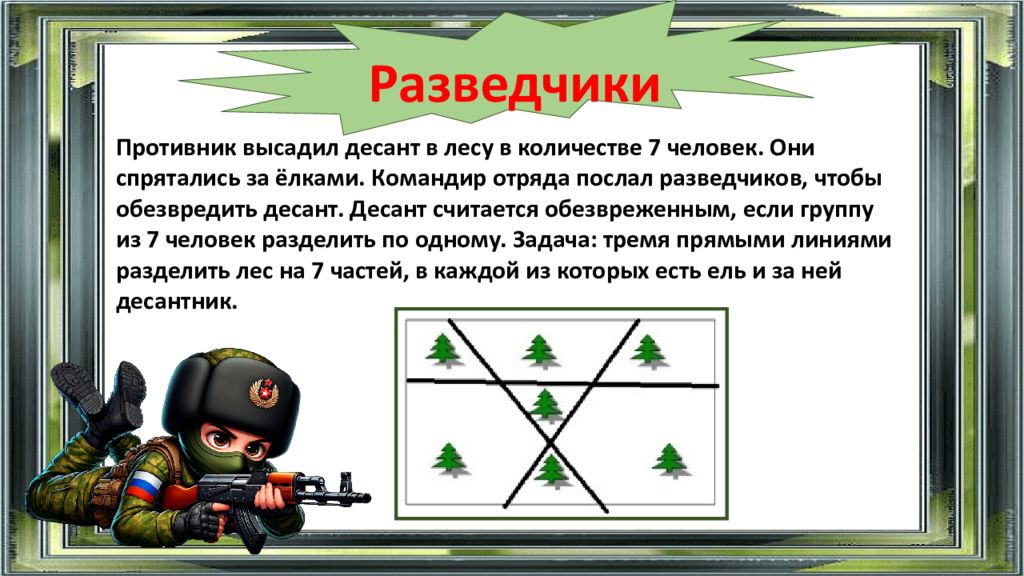 Разведчики

Противник высадил десант в лесу в количестве 7 человек. Они спрятались за ёлками. Командир отряда послал разведчиков, чтобы обезвредить десант. Десант считается обезвреженным, если группу из 7 человек разделить по одному. Задача: тремя прямыми линиями разделить лес на 7 частей, в каждой из которых есть ель и за ней десантник.